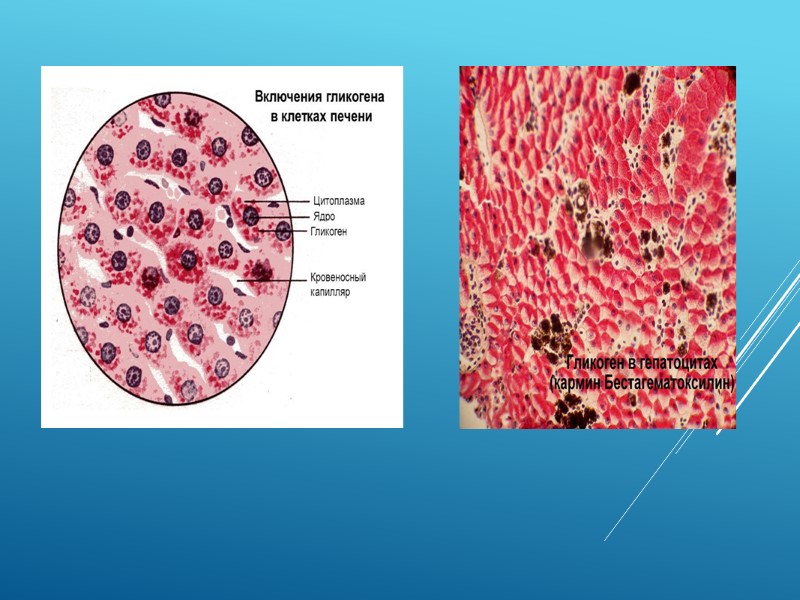 Включения гликогена в клетках печени

Цитоплазма
Ядро
Гликоген
Кровеносный капилляр

Гликоген в гепатоцитах (кармин Бестагематоксилин)